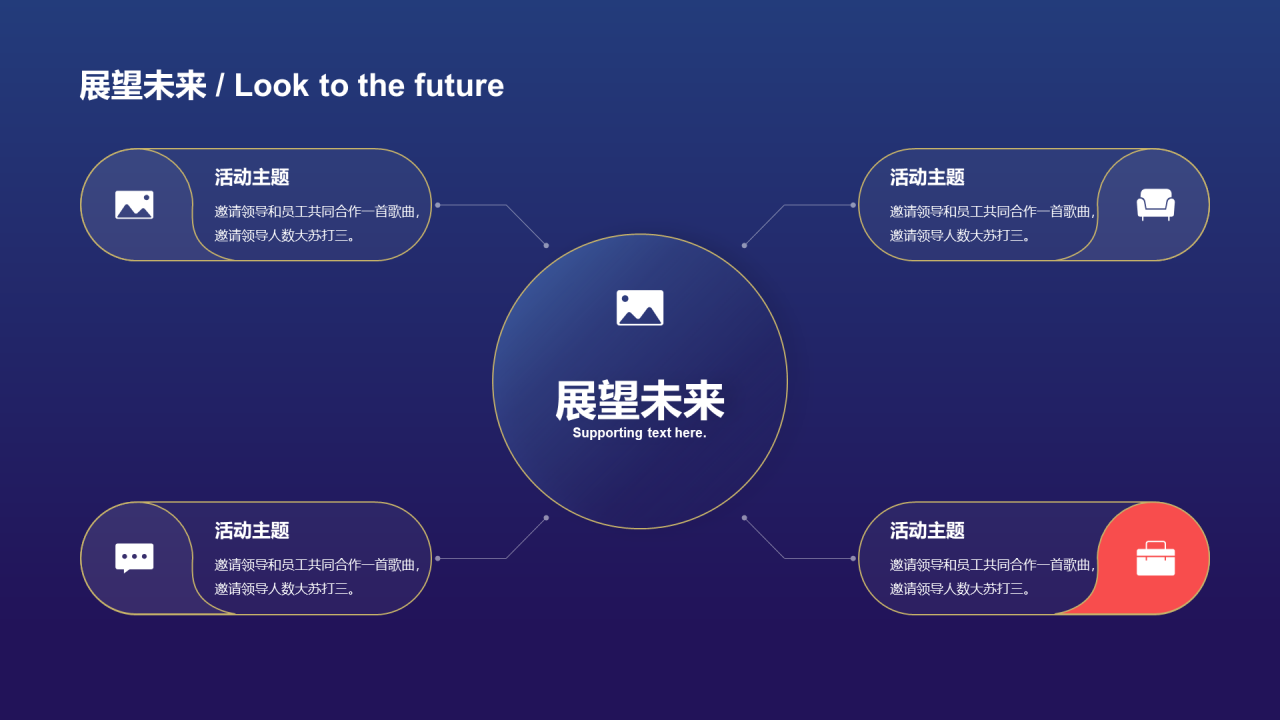 展望未来 / Look to the future

活动主题
邀请领导和员工共同合作一首歌曲，邀请领导人数大苏打三。

活动主题
邀请领导和员工共同合作一首歌曲，邀请领导人数大苏打三。

展望未来
Supporting text here.

活动主题
邀请领导和员工共同合作一首歌曲，邀请领导人数大苏打三。

活动主题
邀请领导和员工共同合作一首歌曲，邀请领导人数大苏打三。